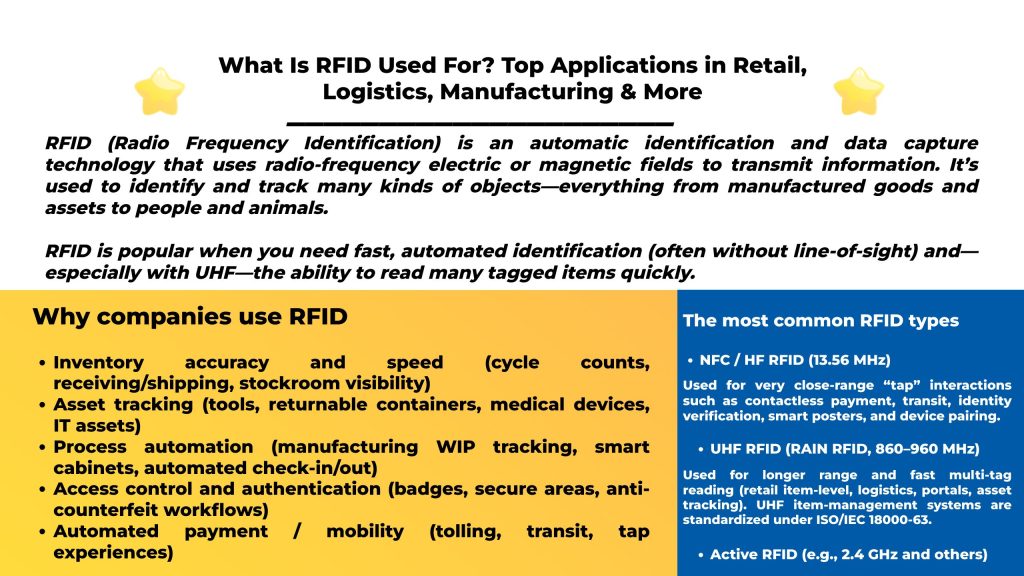 What Is RFID Used For? Top Applications in Retail, Logistics, Manufacturing & More

RFID (Radio Frequency Identification) is an automatic identification and data capture technology that uses radio-frequency electric or magnetic fields to transmit information. It's used to identify and track many kinds of objects—everything from manufactured goods and assets to people and animals.

RFID is popular when you need fast, automated identification (often without line-of-sight) and—especially with UHF—the ability to read many tagged items quickly.

Why companies use RFID

• Inventory accuracy and speed (cycle counts, receiving/shipping, stockroom visibility)
• Asset tracking (tools, returnable containers, medical devices, IT assets)
• Process automation (manufacturing WIP tracking, smart cabinets, automated check-in/out)
• Access control and authentication (badges, secure areas, anti-counterfeit workflows)
• Automated payment / mobility (tolling, transit, tap experiences)

The most common RFID types

• NFC / HF RFID (13.56 MHz)

Used for very close-range "tap" interactions such as contactless payment, transit, identity verification, smart posters, and device pairing.

• UHF RFID (RAIN RFID, 860–960 MHz)

Used for longer range and fast multi-tag reading (retail item-level, logistics, portals, asset tracking). UHF item-management systems are standardized under ISO/IEC 18000-63.

• Active RFID (e.g., 2.4 GHz and others)